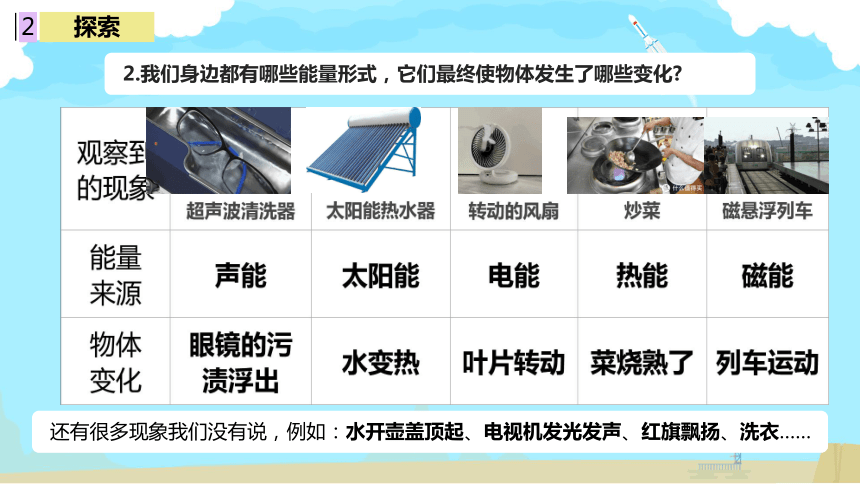 2 探索

2.我们身边都有哪些能量形式，它们最终使物体发生了哪些变化？

| 观察到的现象 | 超声波清洗器 | 太阳能热水器 | 转动的风扇 | 炒菜 | 磁悬浮列车 |
|---|---|---|---|---|---|
| 能量来源 | 声能 | 太阳能 | 电能 | 热能 | 磁能 |
| 物体变化 | 眼镜的污渍浮出 | 水变热 | 叶片转动 | 菜烧熟了 | 列车运动 |

还有很多现象我们没有说，例如：水开壶盖顶起、电视机发光发声、红旗飘扬、洗衣……